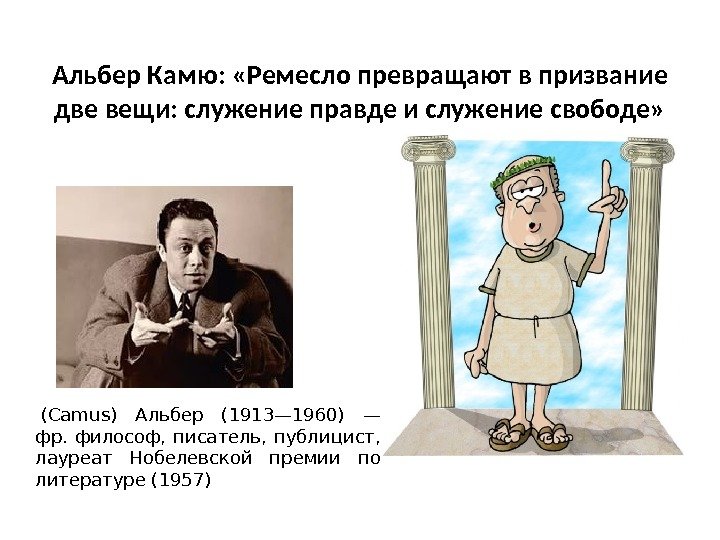 Альбер Камю: «Ремесло превращают в призвание две вещи: служение правде и служение свободе»

(Camus) Альбер (1913—1960) — фр. философ, писатель, публицист, лауреат Нобелевской премии по литературе (1957)